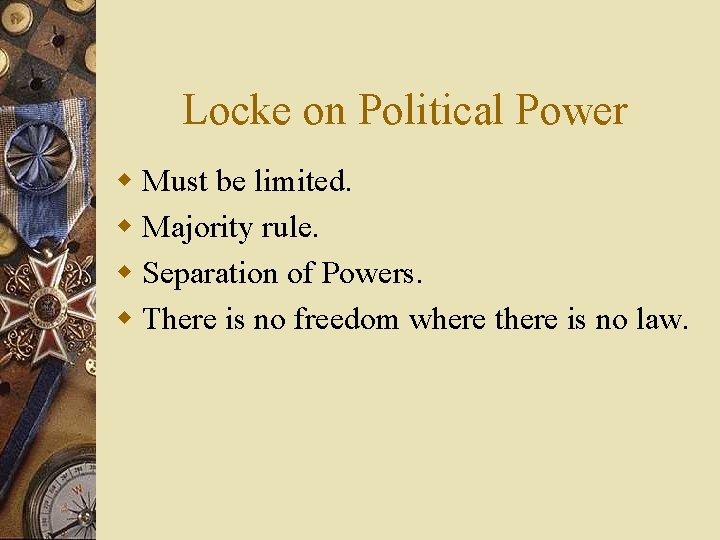 Locke on Political Power

- Must be limited.
- Majority rule.
- Separation of Powers.
- There is no freedom where there is no law.